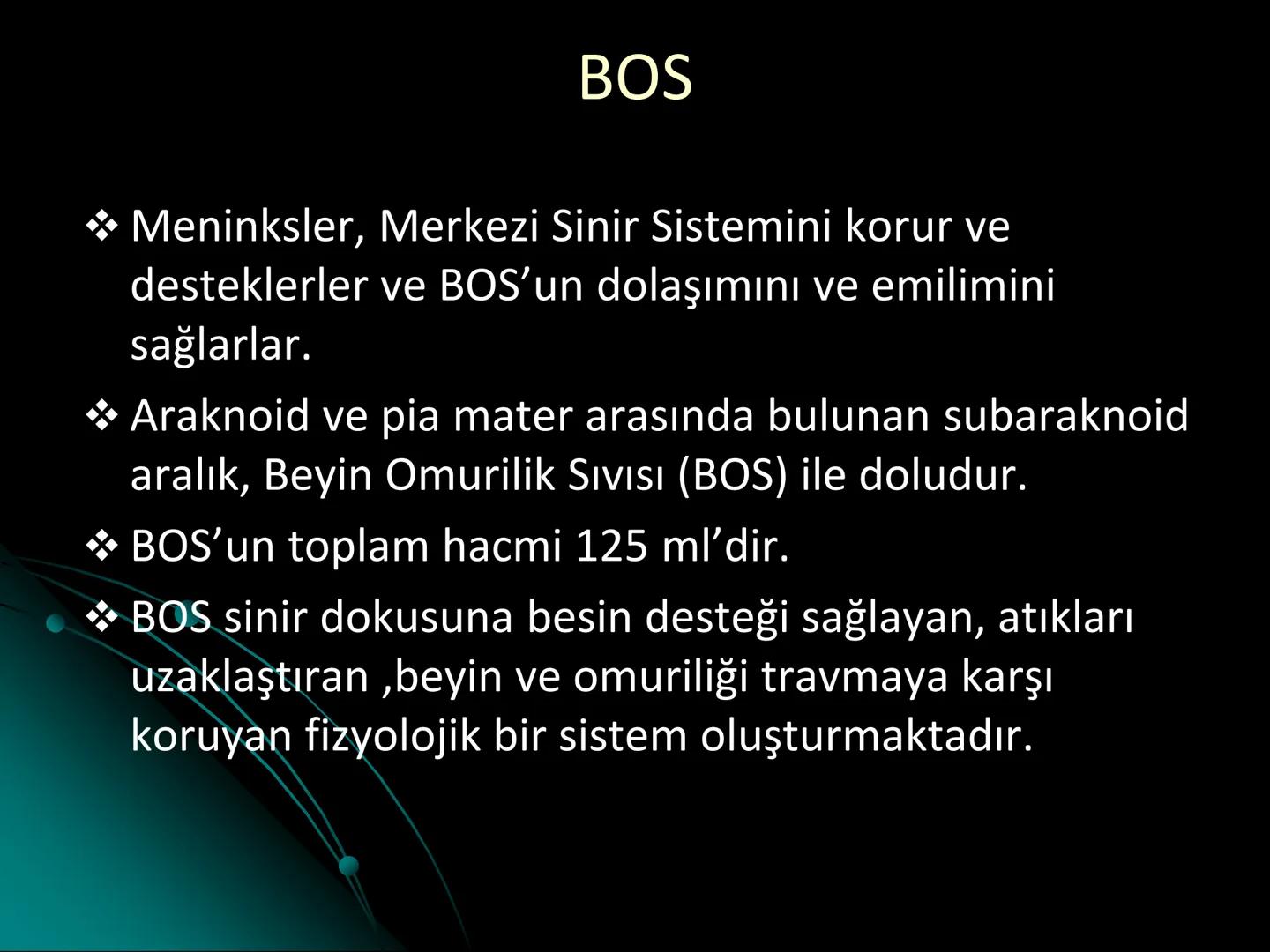 BOS

❖ Meninksler, Merkezi Sinir Sistemini korur ve desteklerler ve BOS’un dolaşımını ve emilimini sağlarlar.

❖ Araknoid ve pia mater arasında bulunan subaraknoid aralık, Beyin Omurilik Sıvısı (BOS) ile doludur.

❖ BOS’un toplam hacmi 125 ml’dir.

❖ BOS sinir dokusuna besin desteği sağlayan, atıkları uzaklaştıran ,beyin ve omuriliği travmaya karşı koruyan fizyolojik bir sistem oluşturmaktadır.